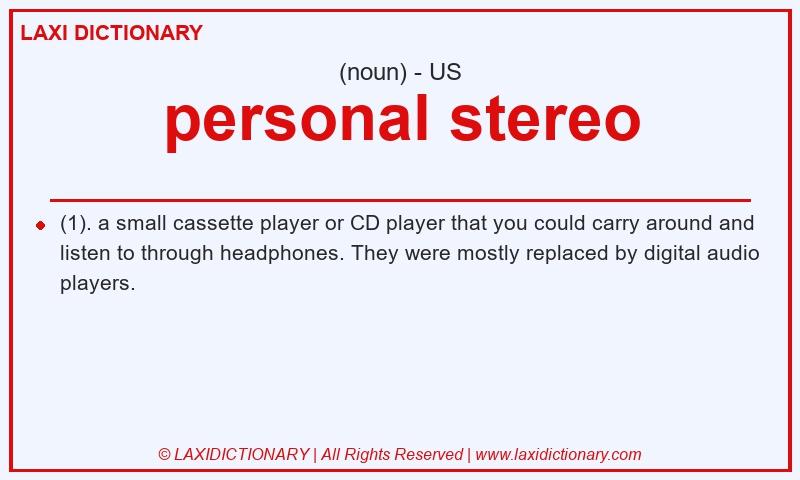 LAXI DICTIONARY

(noun) - US

personal stereo

(1). a small cassette player or CD player that you could carry around and listen to through headphones. They were mostly replaced by digital audio players.

© LAXIDICTIONARY | All Rights Reserved | www.laxidictionary.com